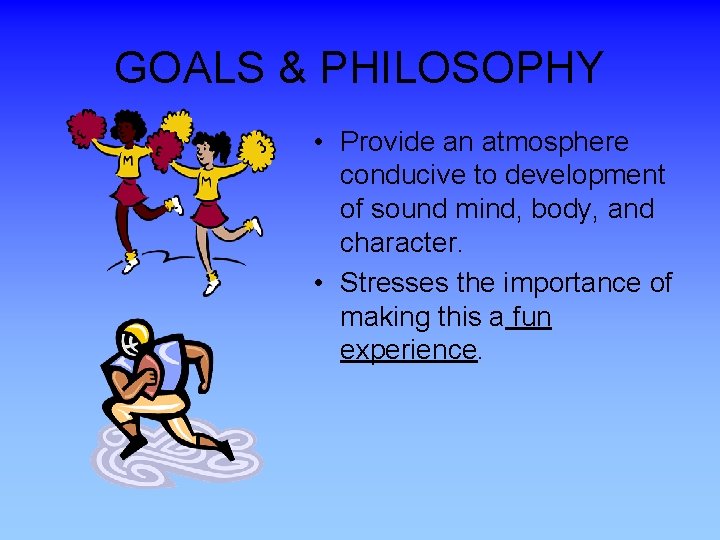 GOALS & PHILOSOPHY

• Provide an atmosphere conducive to development of sound mind, body, and character.

• Stresses the importance of making this a fun experience.